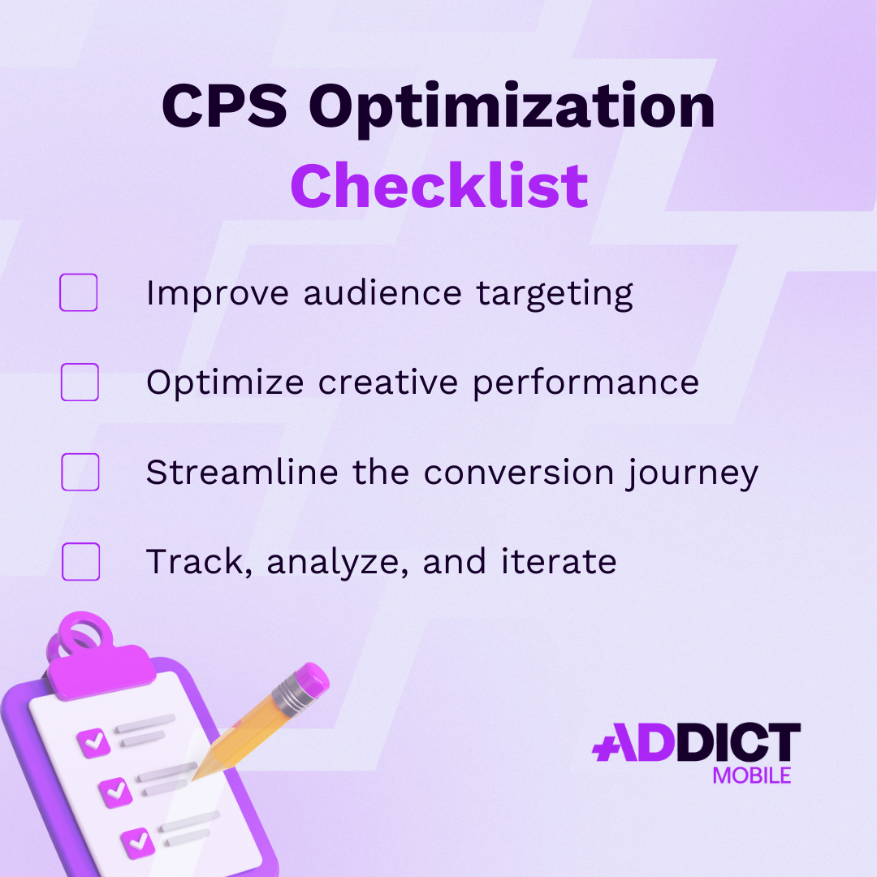 CPS Optimization
Checklist

Improve audience targeting

Optimize creative performance

Streamline the conversion journey

Track, analyze, and iterate

ADDICT
MOBILE